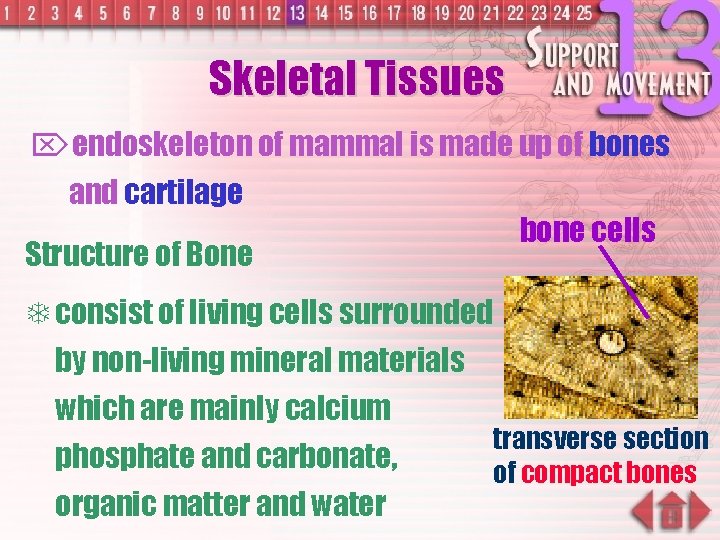 1 2 3 4 5 6 7 8 9 10 11 12 13 14 15 16 17 18 19 20 21 22 23 24 25

SUPPORT AND MOVEMENT 13

Skeletal Tissues

endoskeleton of mammal is made up of bones and cartilage

Structure of Bone

consist of living cells surrounded by non-living mineral materials which are mainly calcium phosphate and carbonate, organic matter and water

bone cells

transverse section of compact bones